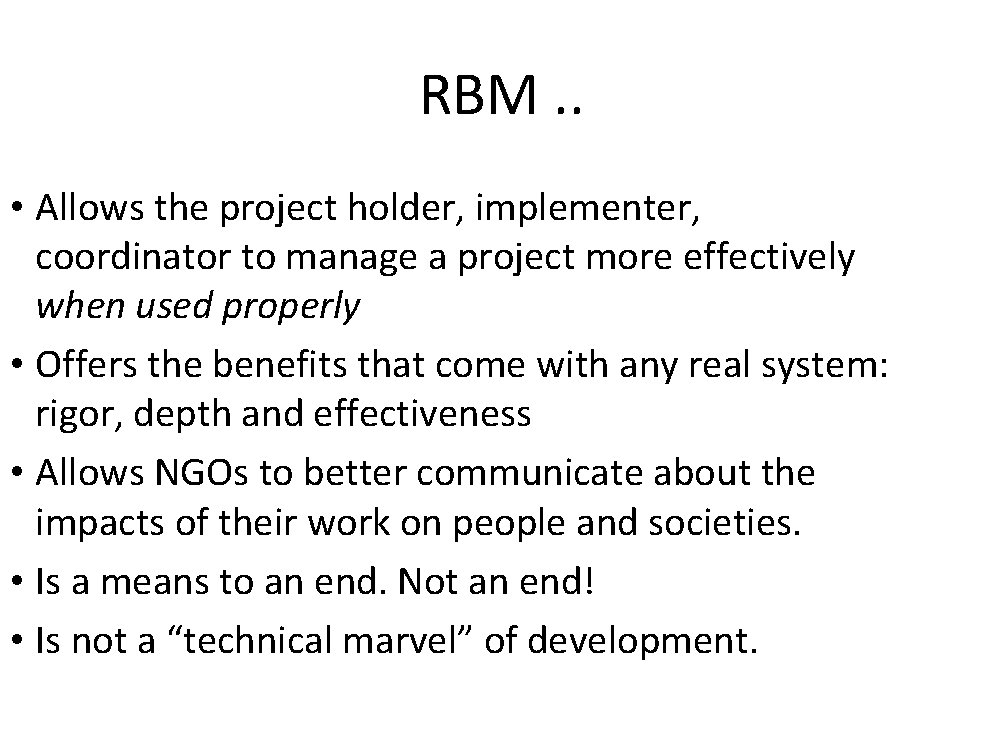 RBM ..

• Allows the project holder, implementer, coordinator to manage a project more effectively when used properly

• Offers the benefits that come with any real system: rigor, depth and effectiveness

• Allows NGOs to better communicate about the impacts of their work on people and societies.

• Is a means to an end. Not an end!

• Is not a “technical marvel” of development.